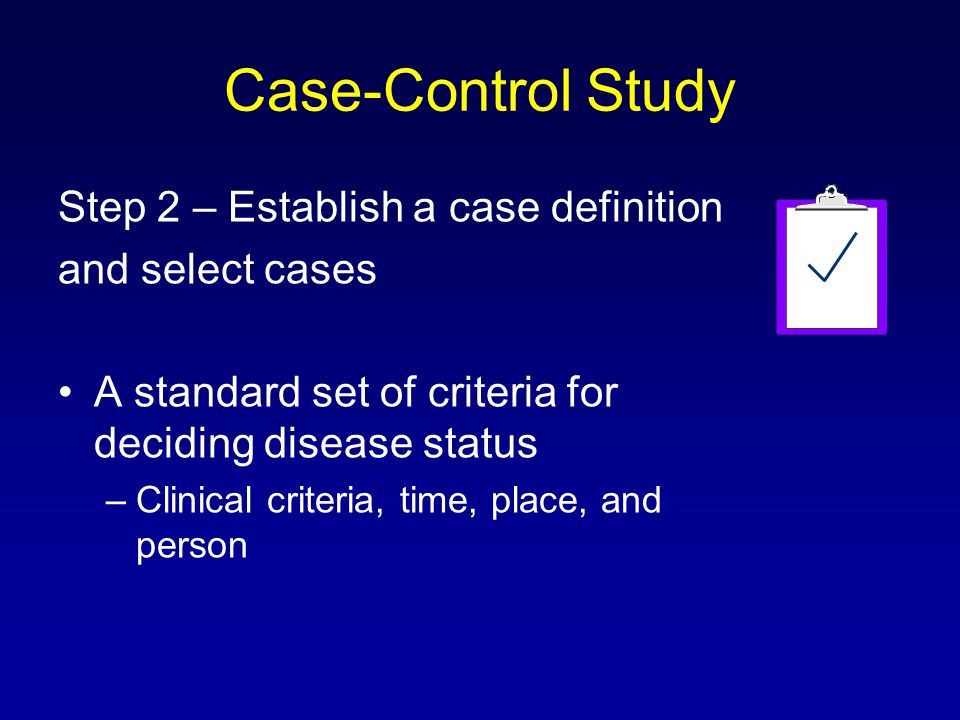 Case-Control Study

Step 2 – Establish a case definition and select cases

• A standard set of criteria for deciding disease status
  – Clinical criteria, time, place, and person